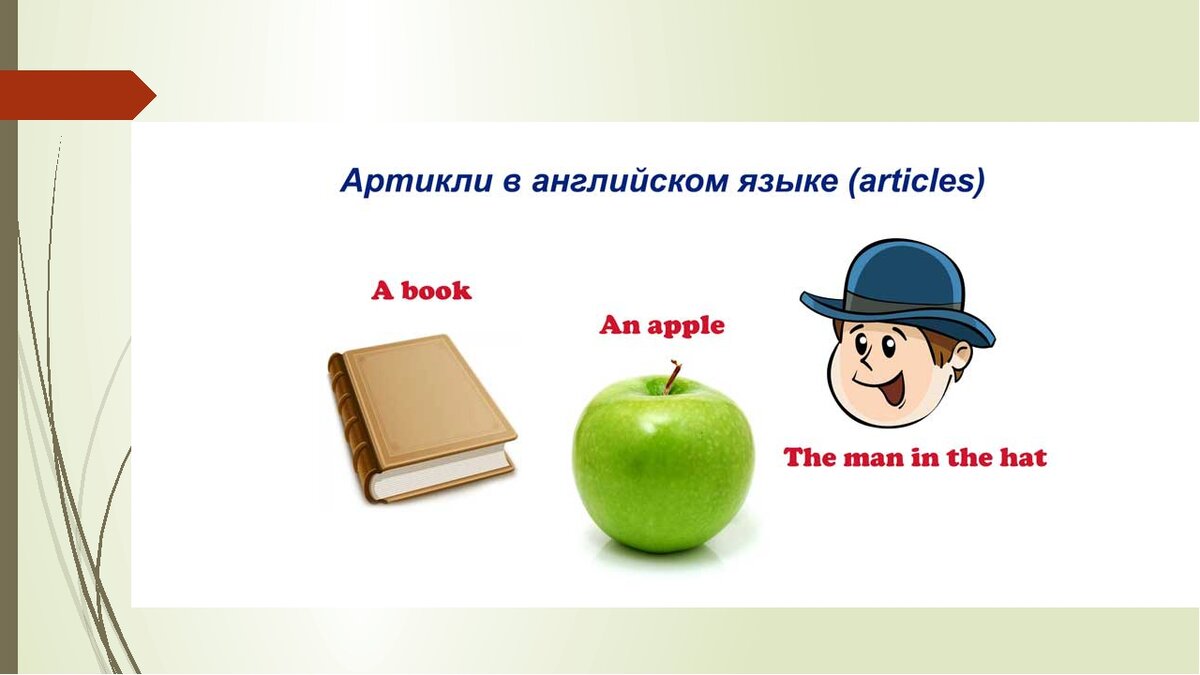 Артикли в английском языке (articles)

A book

An apple

The man in the hat